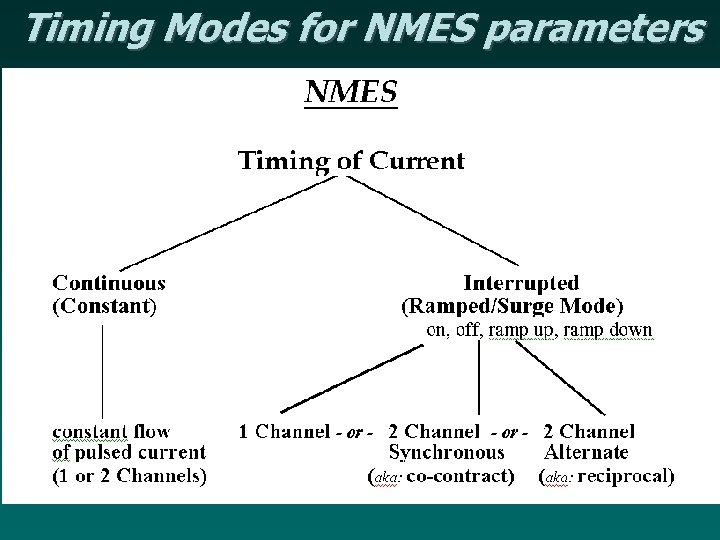 Timing Modes for NMES parameters

NMES

Timing of Current

Continuous
(Constant)

Interrupted
(Ramped/Surge Mode)
on, off, ramp up, ramp down

constant flow
of pulsed current
(1 or 2 Channels)

1 Channel - or -

2 Channel - or -
Synchronous
(aka: co-contract)

2 Channel
Alternate
(aka: reciprocal)